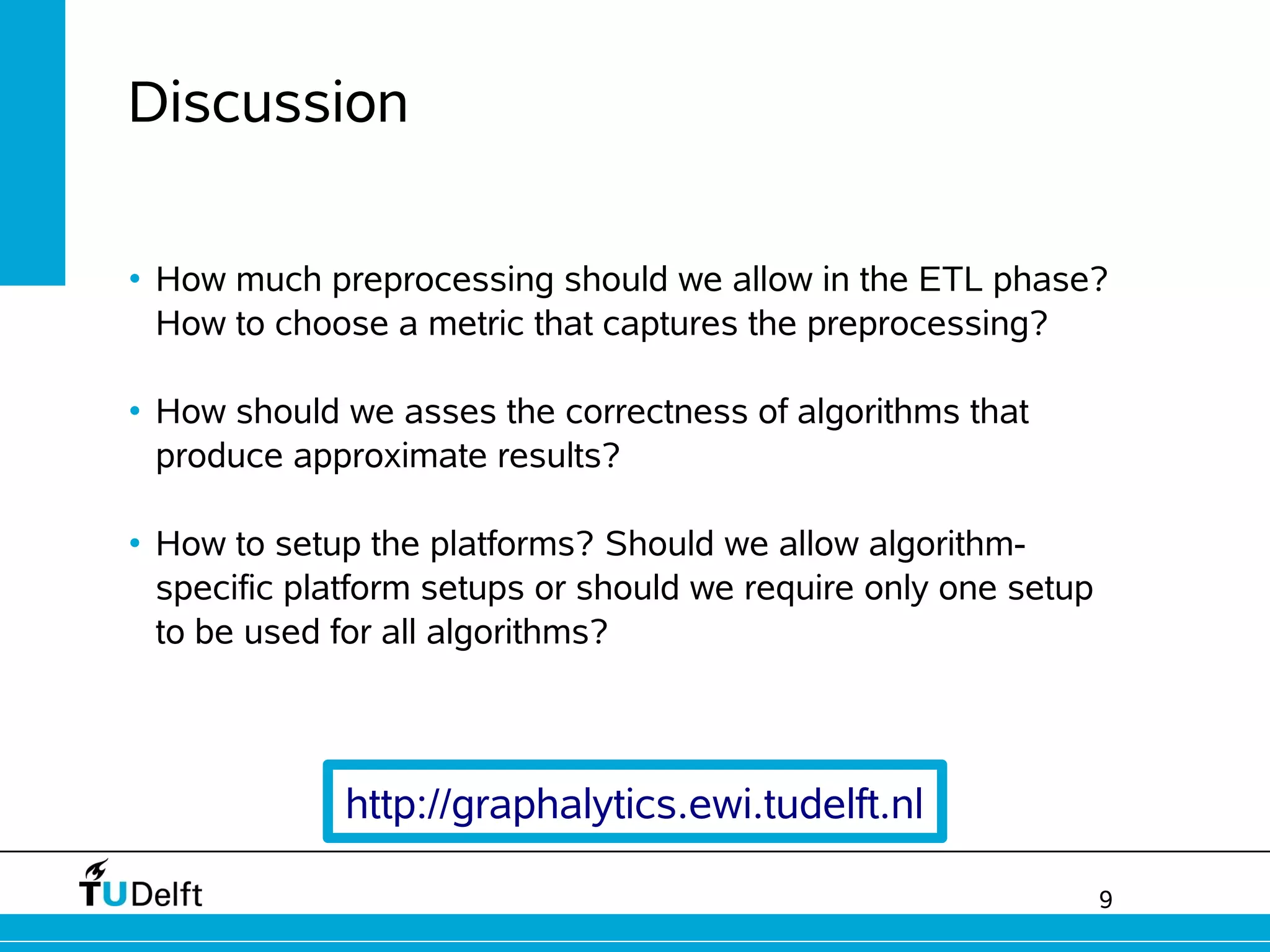 Discussion

• How much preprocessing should we allow in the ETL phase? How to choose a metric that captures the preprocessing?

• How should we asses the correctness of algorithms that produce approximate results?

• How to setup the platforms? Should we allow algorithm-specific platform setups or should we require only one setup to be used for all algorithms?

http://graphalytics.ewi.tudelft.nl

TUDelft

9